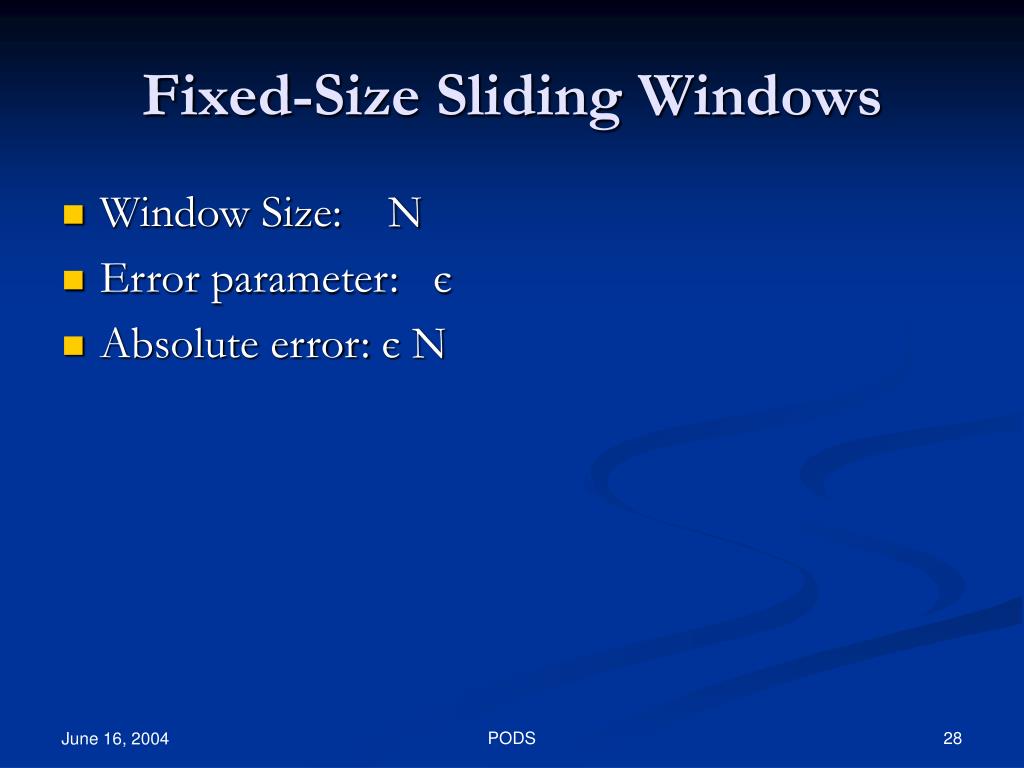 Fixed-Size Sliding Windows

Window Size: N
Error parameter: $\epsilon$
Absolute error: $\epsilon$ N

June 16, 2004
PODS
28